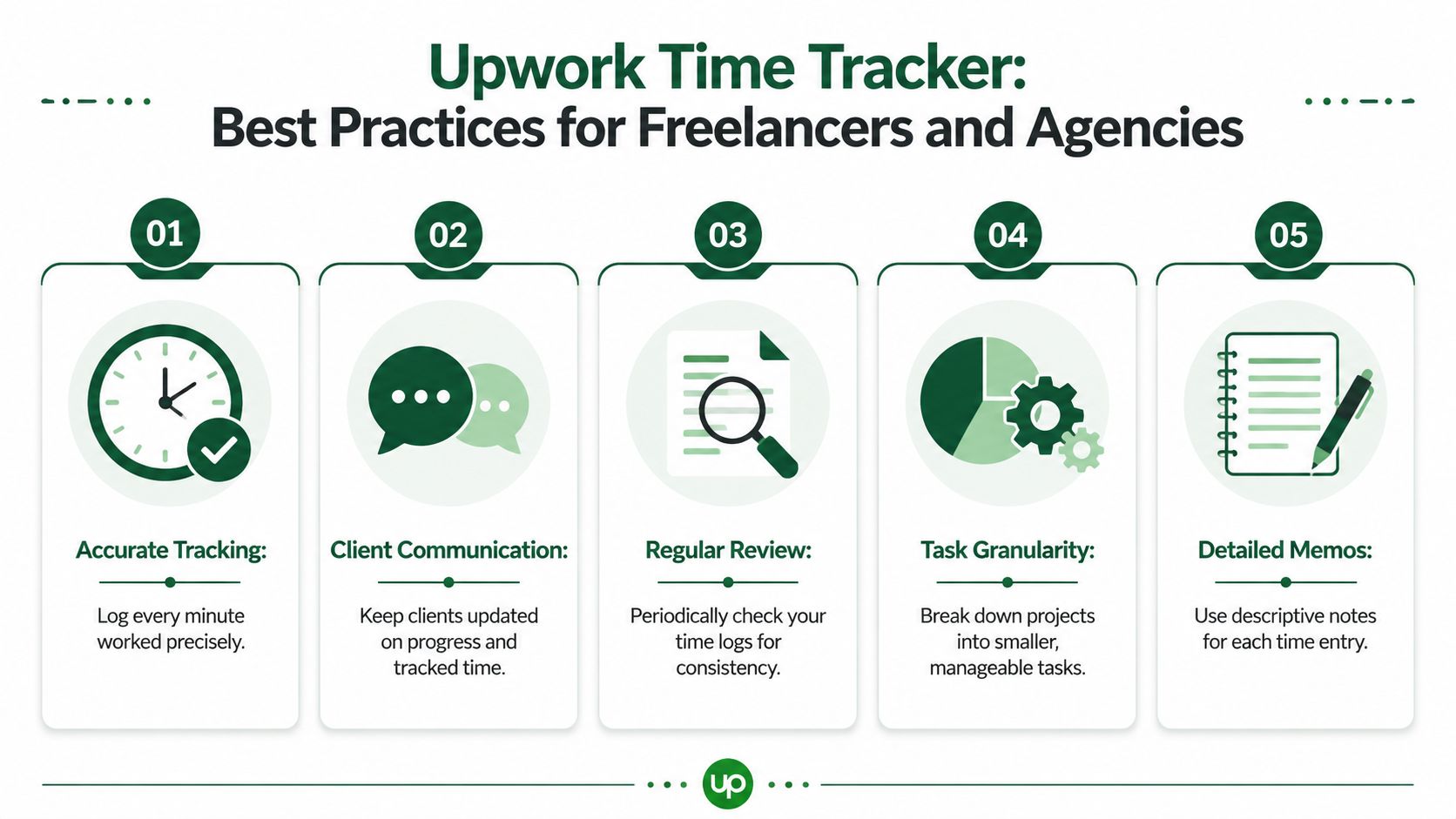 Upwork Time Tracker:
Best Practices for Freelancers and Agencies

01
Accurate Tracking:
Log every minute worked precisely.

02
Client Communication:
Keep clients updated on progress and tracked time.

03
Regular Review:
Periodically check your time logs for consistency.

04
Task Granularity:
Break down projects into smaller, manageable tasks.

05
Detailed Memos:
Use descriptive notes for each time entry.

up